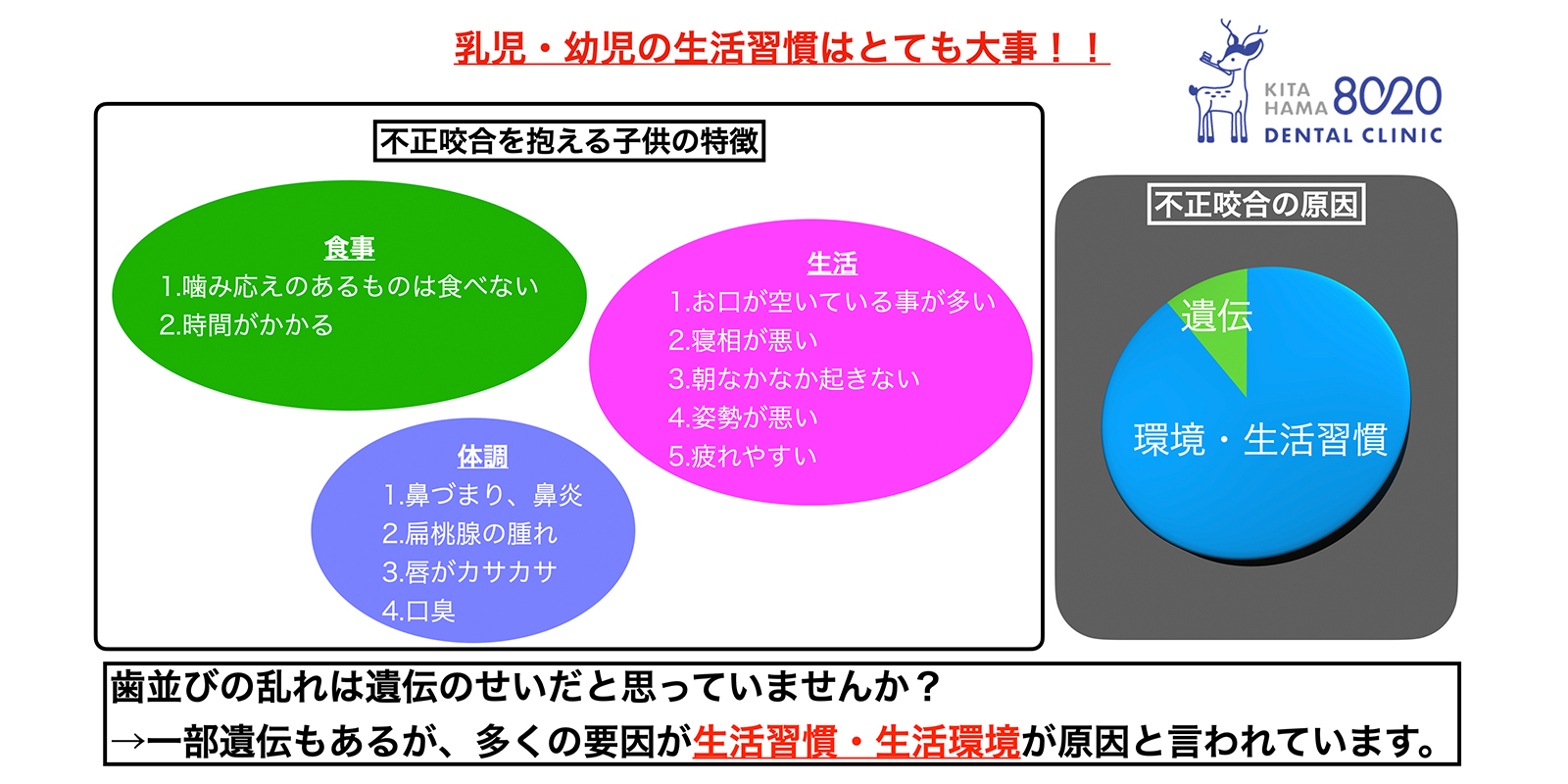 乳児・幼児の生活習慣はとても大事！！

KITA HAMA 8020 DENTAL CLINIC

不正咬合を抱える子供の特徴

食事
1.噛み応えのあるものは食べない
2.時間がかかる

生活
1.お口が空いている事が多い
2.寝相が悪い
3.朝なかなか起きない
4.姿勢が悪い
5.疲れやすい

体調
1.鼻づまり、鼻炎
2.扁桃腺の腫れ
3.唇がカサカサ
4.口臭

不正咬合の原因

遺伝

環境・生活習慣

歯並びの乱れは遺伝のせいだと思っていませんか？
→一部遺伝もあるが、多くの要因が生活習慣・生活環境が原因と言われています。